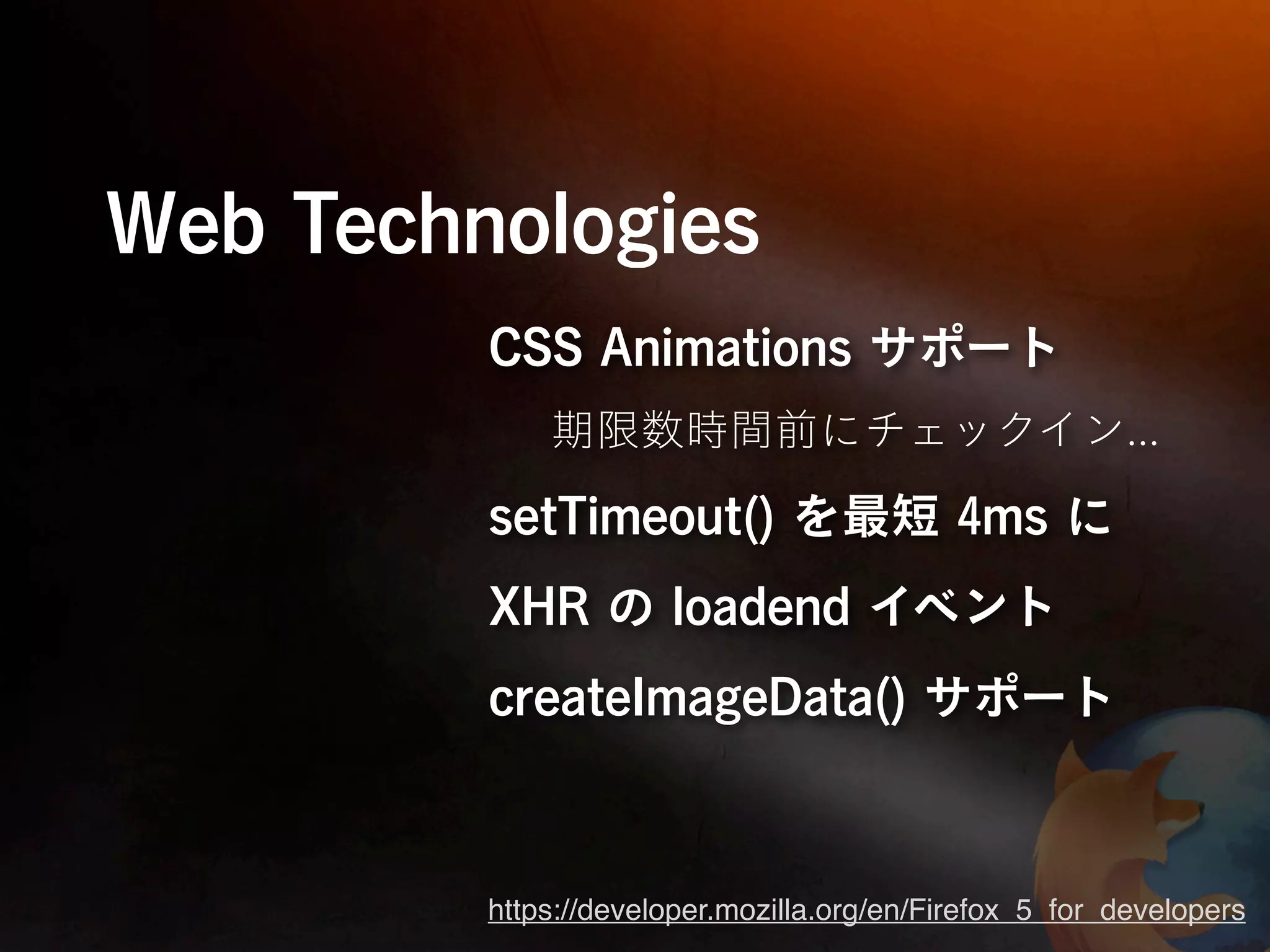 Web Technologies

CSS Animations サポート

期限数時間前にチェックイン...

setTimeout() を最短 4ms に

XHR の loadend イベント

createImageData() サポート

https://developer.mozilla.org/en/Firefox_5_for_developers